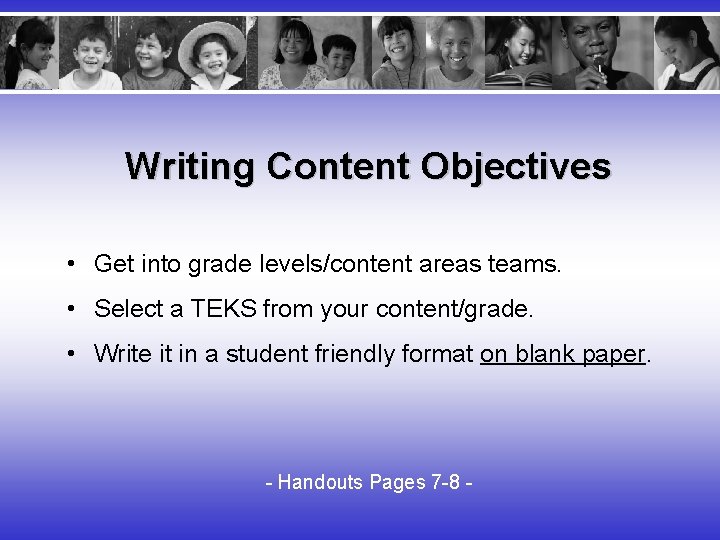 Writing Content Objectives

• Get into grade levels/content areas teams.

• Select a TEKS from your content/grade.

• Write it in a student friendly format on blank paper.

- Handouts Pages 7-8 -